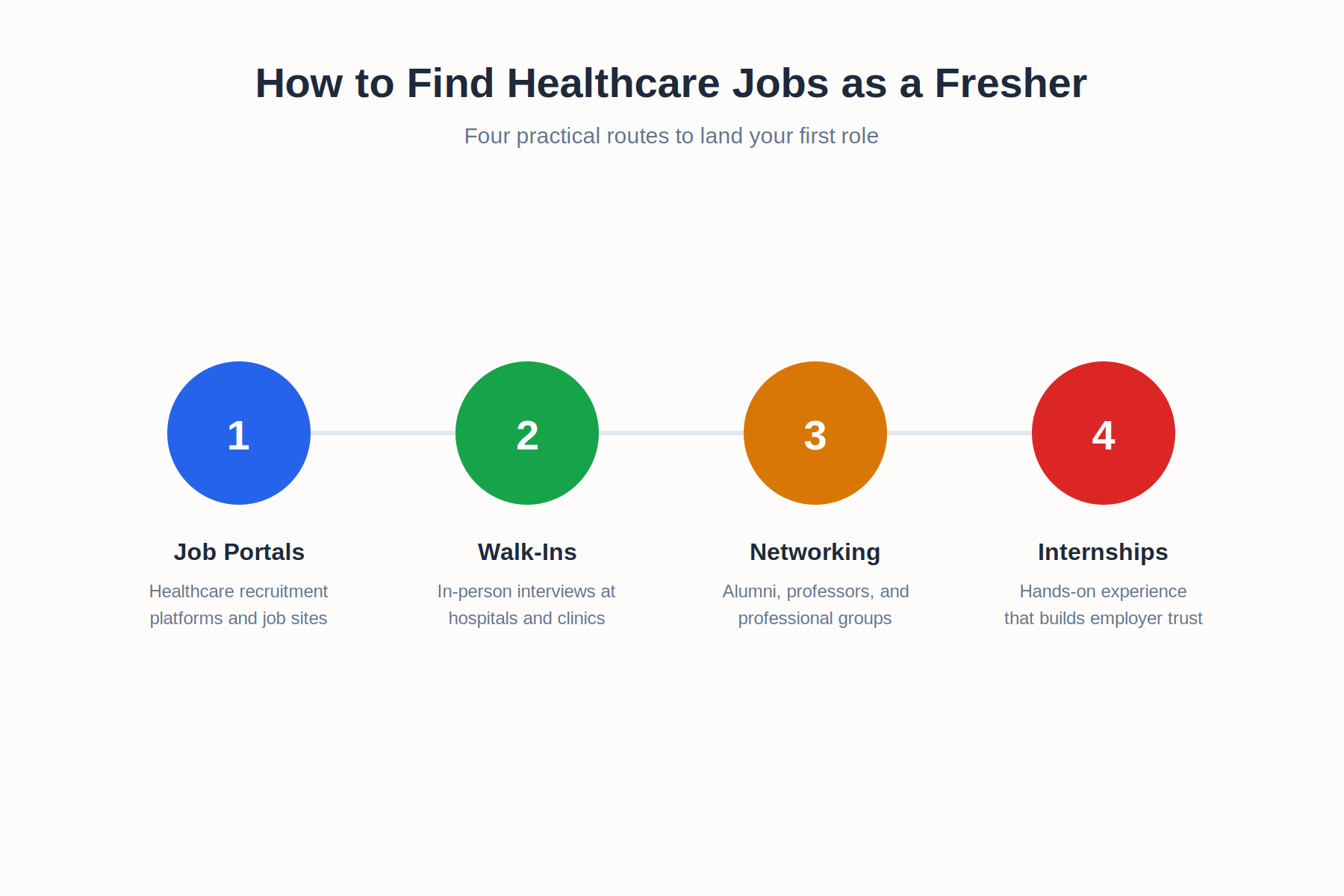 How to Find Healthcare Jobs as a Fresher

Four practical routes to land your first role

1

Job Portals

Healthcare recruitment platforms and job sites

2

Walk-Ins

In-person interviews at hospitals and clinics

3

Networking

Alumni, professors, and professional groups

4

Internships

Hands-on experience that builds employer trust